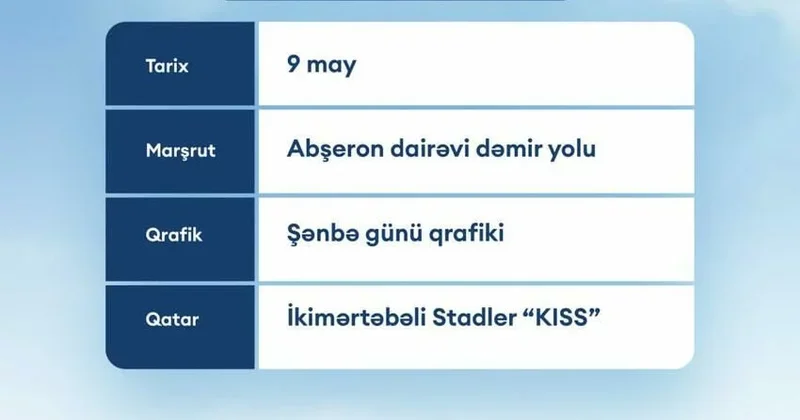 | Tarix | 9 may |
|---|---|
| Marşrut | Abşeron dairəvi dəmir yolu |
| Qrafik | Şənbə günü qrafiki |
| Qatar | İkimərtəbəli Stadler “KISS” |